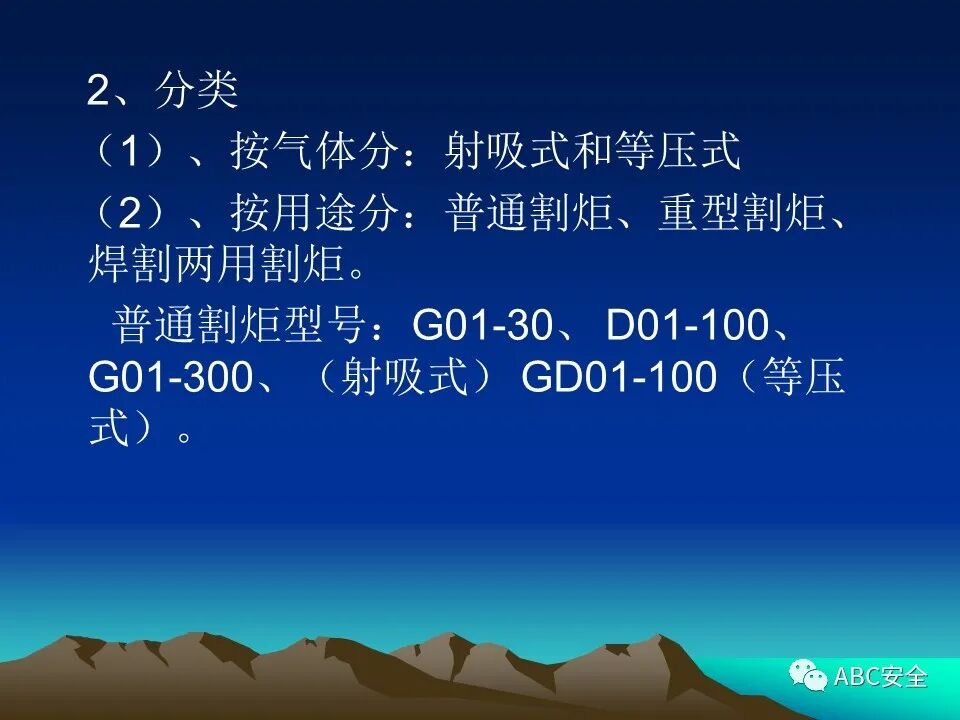 2、分类

（1）、按气体分：射吸式和等压式

（2）、按用途分：普通割炬、重型割炬、焊割两用割炬。

普通割炬型号：G01-30、 D01-100、G01-300、（射吸式） GD01-100（等压式）。

ABC安全